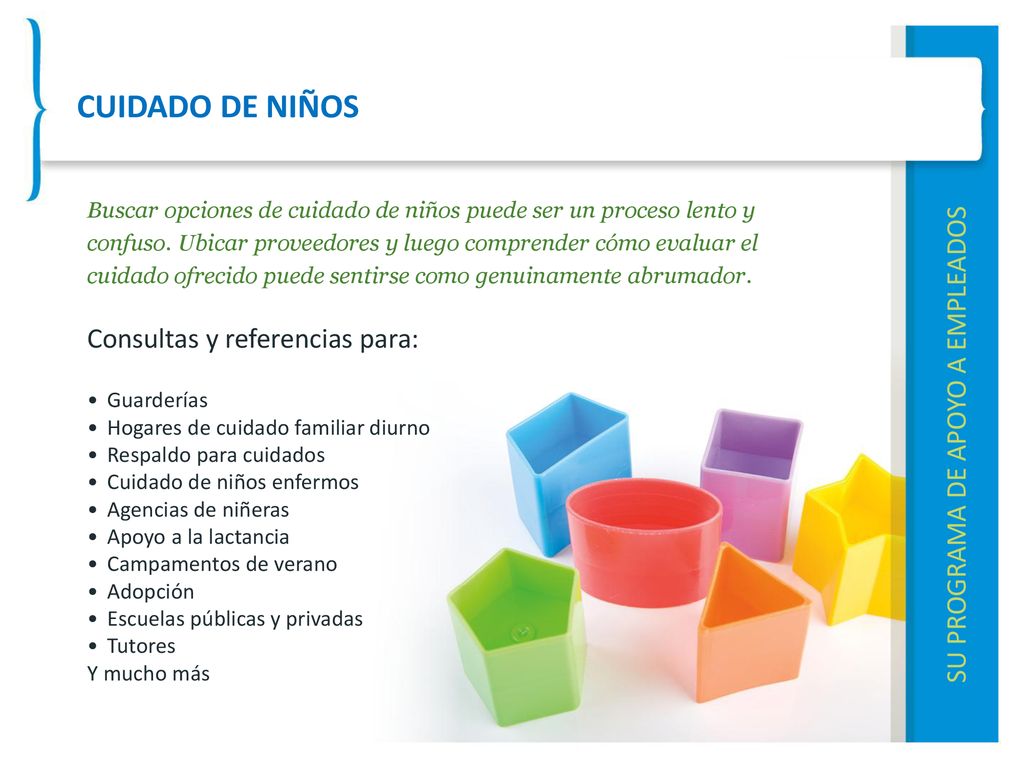 CUIDADO DE NIÑOS

Buscar opciones de cuidado de niños puede ser un proceso lento y confuso. Ubicar proveedores y luego comprender cómo evaluar el cuidado ofrecido puede sentirse como genuinamente abrumador.

Consultas y referencias para:

• Guarderías
• Hogares de cuidado familiar diurno
• Respaldo para cuidados
• Cuidado de niños enfermos
• Agencias de niñeras
• Apoyo a la lactancia
• Campamentos de verano
• Adopción
• Escuelas públicas y privadas
• Tutores
Y mucho más

SU PROGRAMA DE APOYO A EMPLEADOS